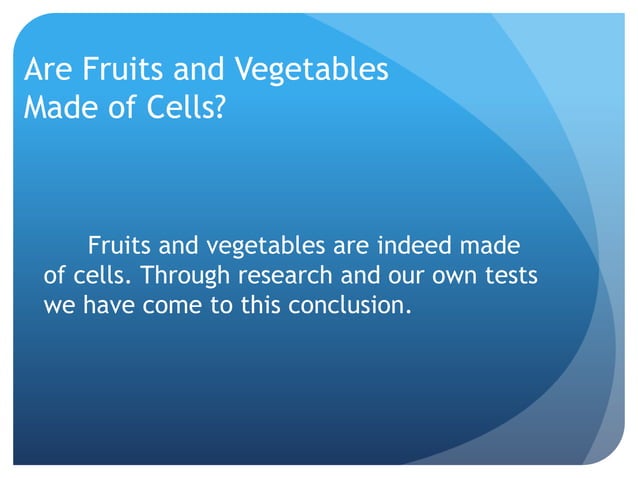 Are Fruits and Vegetables Made of Cells?

Fruits and vegetables are indeed made of cells. Through research and our own tests we have come to this conclusion.